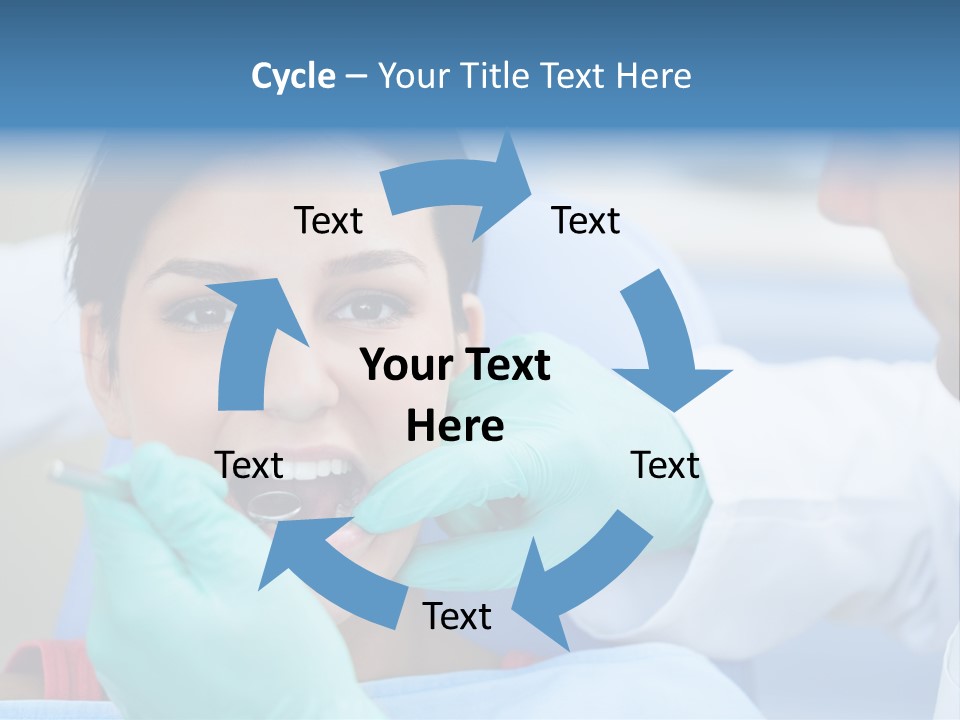 Cycle – Your Title Text Here

Text

Text

Your Text Here

Text

Text

Text